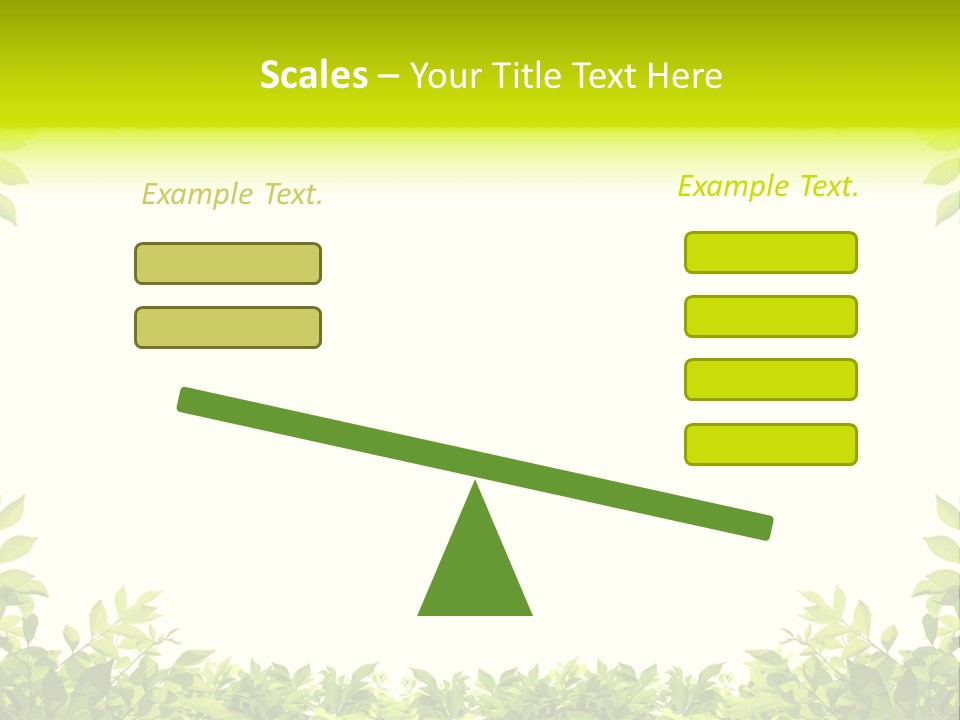 Scales – Your Title Text Here

Example Text.

Example Text.